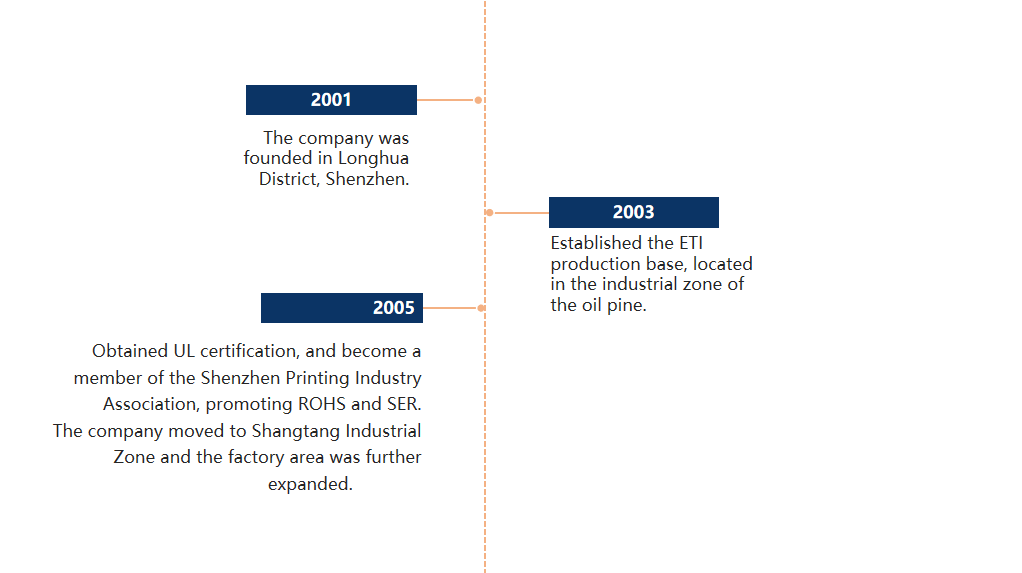 2001

The company was founded in Longhua District, Shenzhen.

2003

Established the ETI production base, located in the industrial zone of the oil pine.

2005

Obtained UL certification, and become a member of the Shenzhen Printing Industry Association, promoting ROHS and SER. The company moved to Shangtang Industrial Zone and the factory area was further expanded.